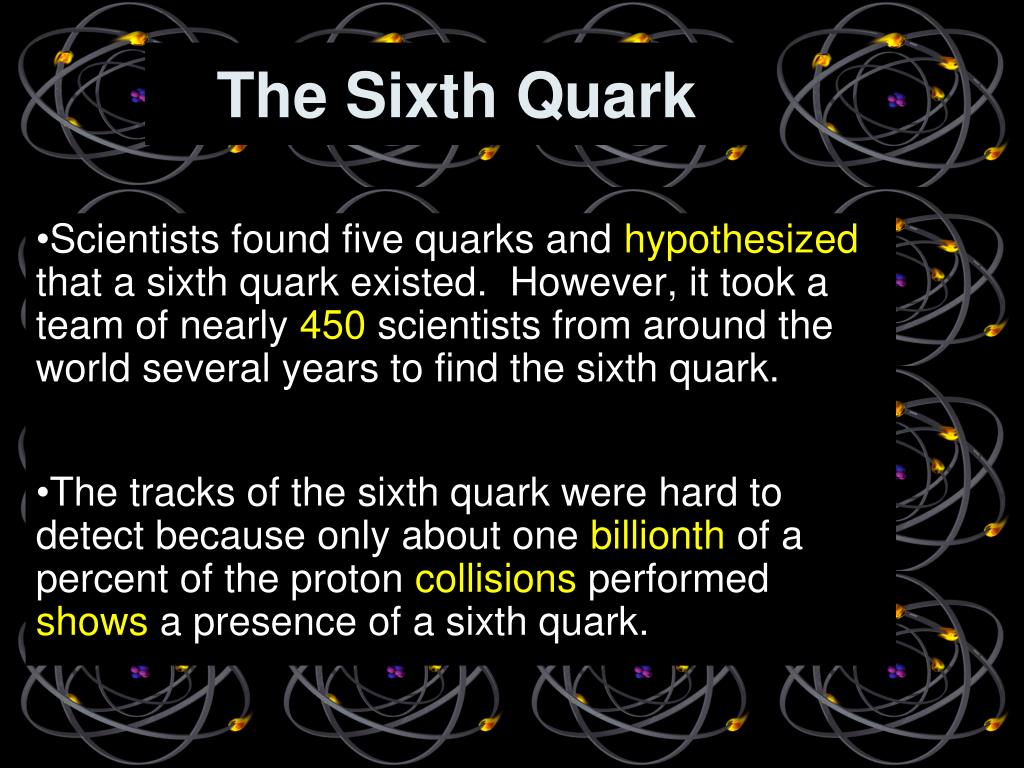 The Sixth Quark

•Scientists found five quarks and hypothesized that a sixth quark existed. However, it took a team of nearly 450 scientists from around the world several years to find the sixth quark.

•The tracks of the sixth quark were hard to detect because only about one billionth of a percent of the proton collisions performed shows a presence of a sixth quark.